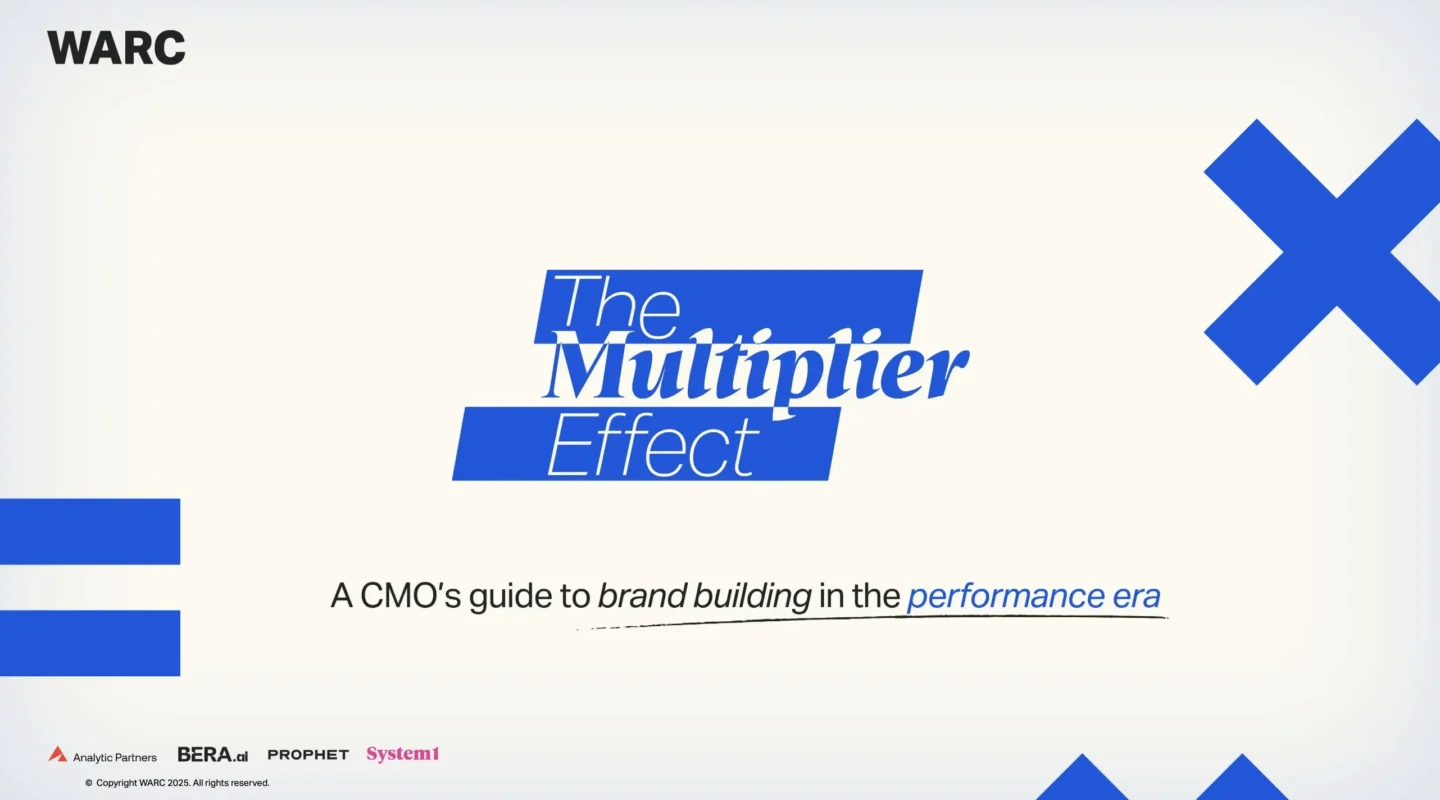 WARC

The Multiplier Effect

A CMO's guide to brand building in the performance era

Analytic Partners BERA.ai PROPHET System1

© Copyright WARC 2025. All rights reserved.